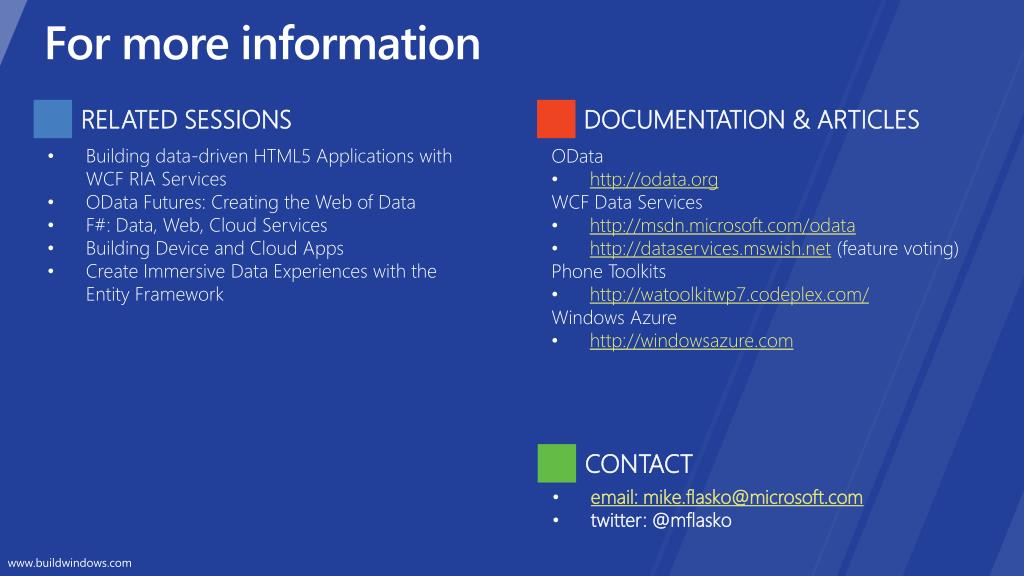 For more information

RELATED SESSIONS

• Building data-driven HTML5 Applications with WCF RIA Services
• OData Futures: Creating the Web of Data
• F#: Data, Web, Cloud Services
• Building Device and Cloud Apps
• Create Immersive Data Experiences with the Entity Framework

DOCUMENTATION & ARTICLES

OData
• http://odata.org
WCF Data Services
• http://msdn.microsoft.com/odata
• http://dataservices.mswish.net (feature voting)
Phone Toolkits
• http://watoolkitwp7.codeplex.com/
Windows Azure
• http://windowsazure.com

CONTACT

• email: mike.flasko@microsoft.com
• twitter: @mflasko

www.buildwindows.com